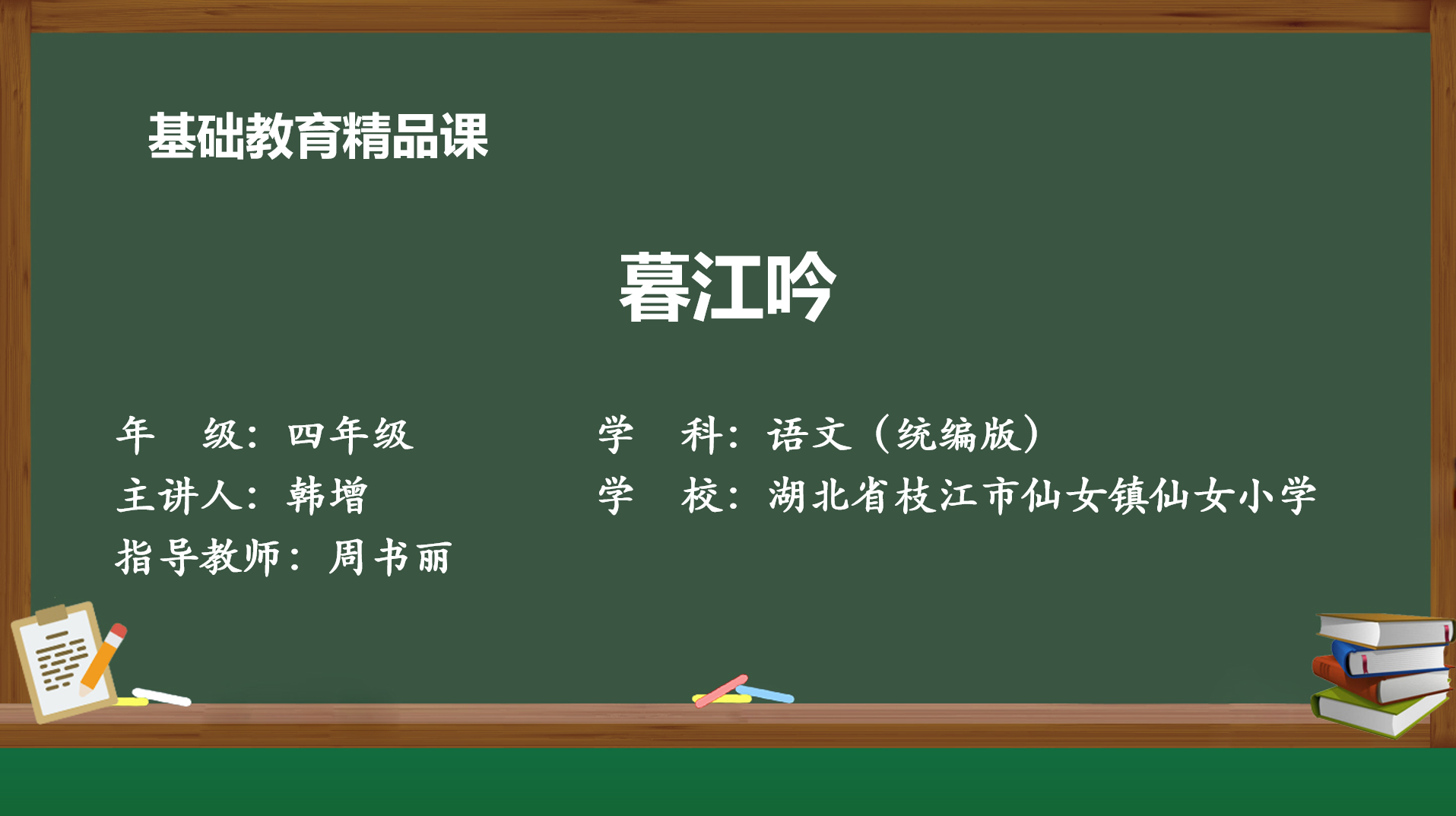 基础教育精品课

暮江吟

年　级：四年级

主讲人：韩增

指导教师：周书丽

学　科：语文（统编版）

学　校：湖北省枝江市仙女镇仙女小学